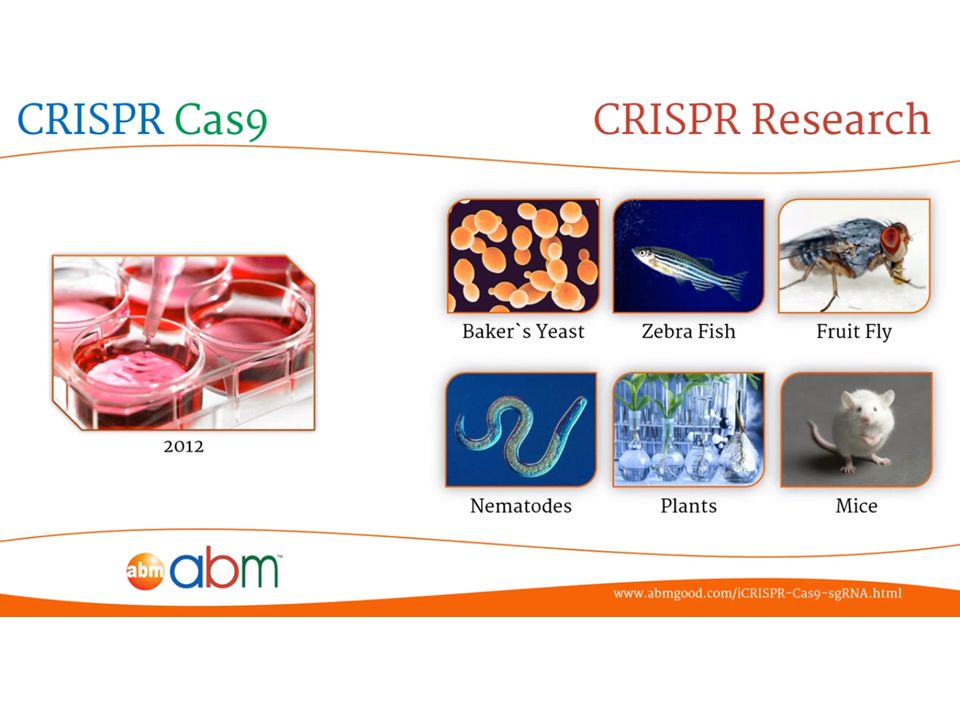 CRISPR Cas9

CRISPR Research

2012

Baker`s Yeast

Zebra Fish

Fruit Fly

Nematodes

Plants

Mice

abm abm™

www.abmgood.com/iCRISPR-Cas9-sgRNA.html